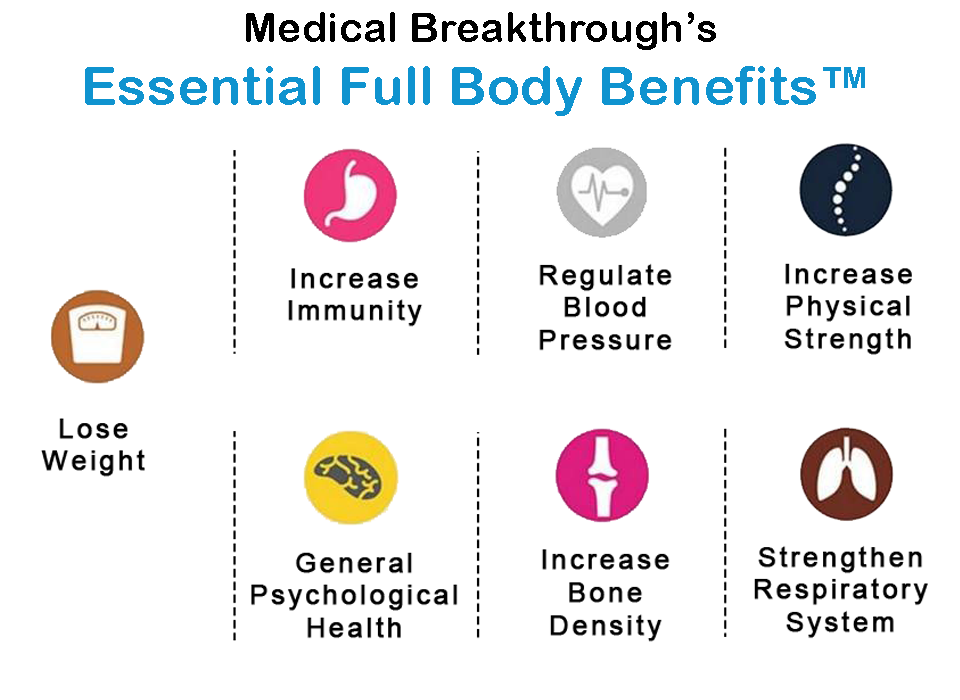 Medical Breakthrough's
Essential Full Body Benefits™

Lose Weight

Increase Immunity

Regulate Blood Pressure

Increase Physical Strength

General Psychological Health

Increase Bone Density

Strengthen Respiratory System